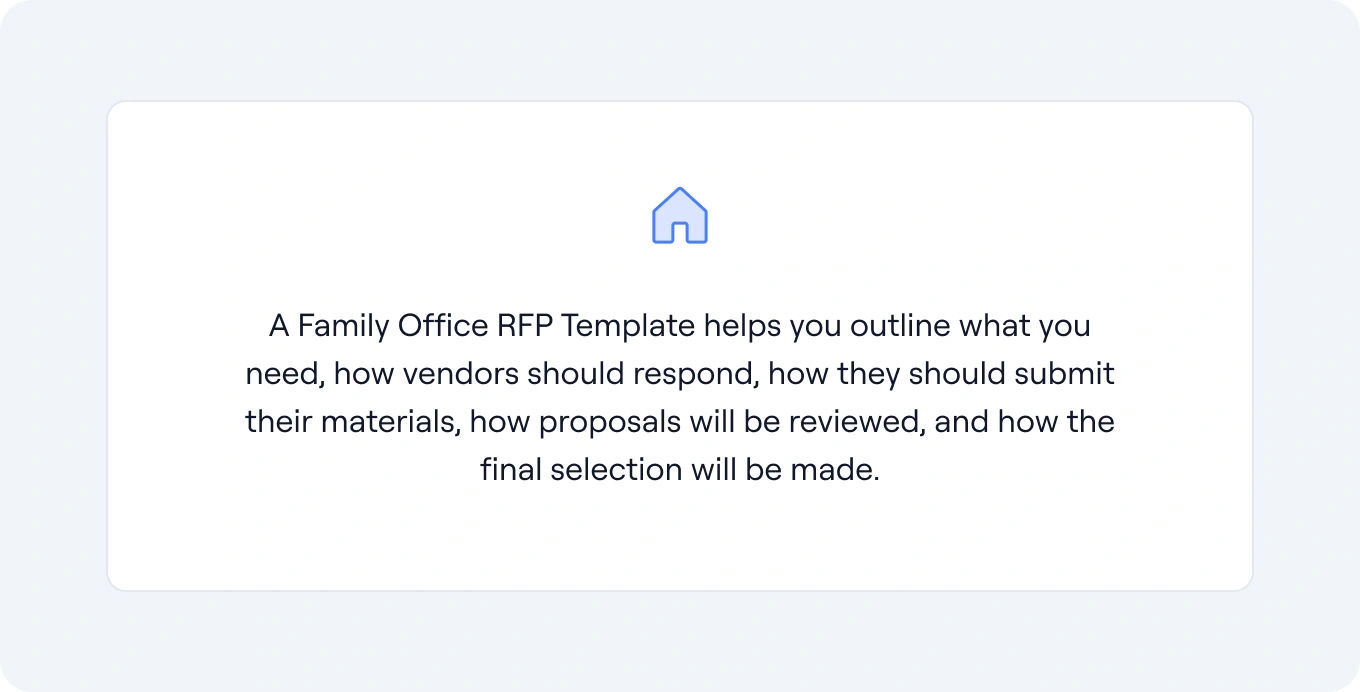 A Family Office RFP Template helps you outline what you need, how vendors should respond, how they should submit their materials, how proposals will be reviewed, and how the final selection will be made.